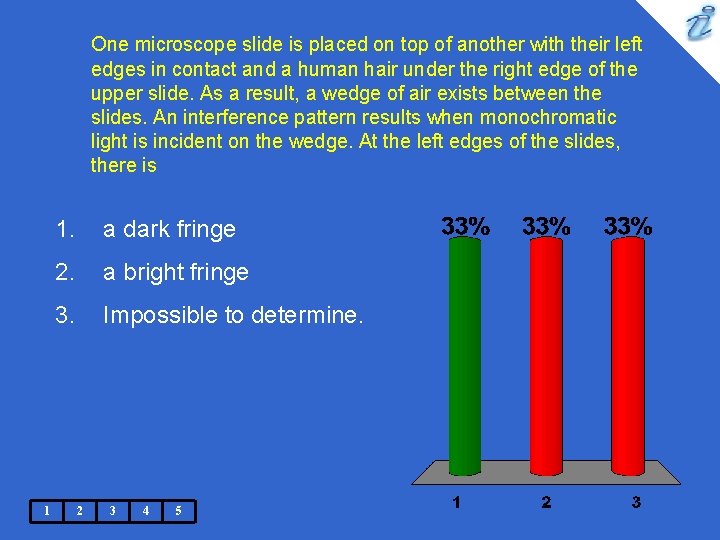 One microscope slide is placed on top of another with their left edges in contact and a human hair under the right edge of the upper slide. As a result, a wedge of air exists between the slides. An interference pattern results when monochromatic light is incident on the wedge. At the left edges of the slides, there is

1. a dark fringe
2. a bright fringe
3. Impossible to determine.

33%
33%
33%
1
2
3

1 2 3 4 5